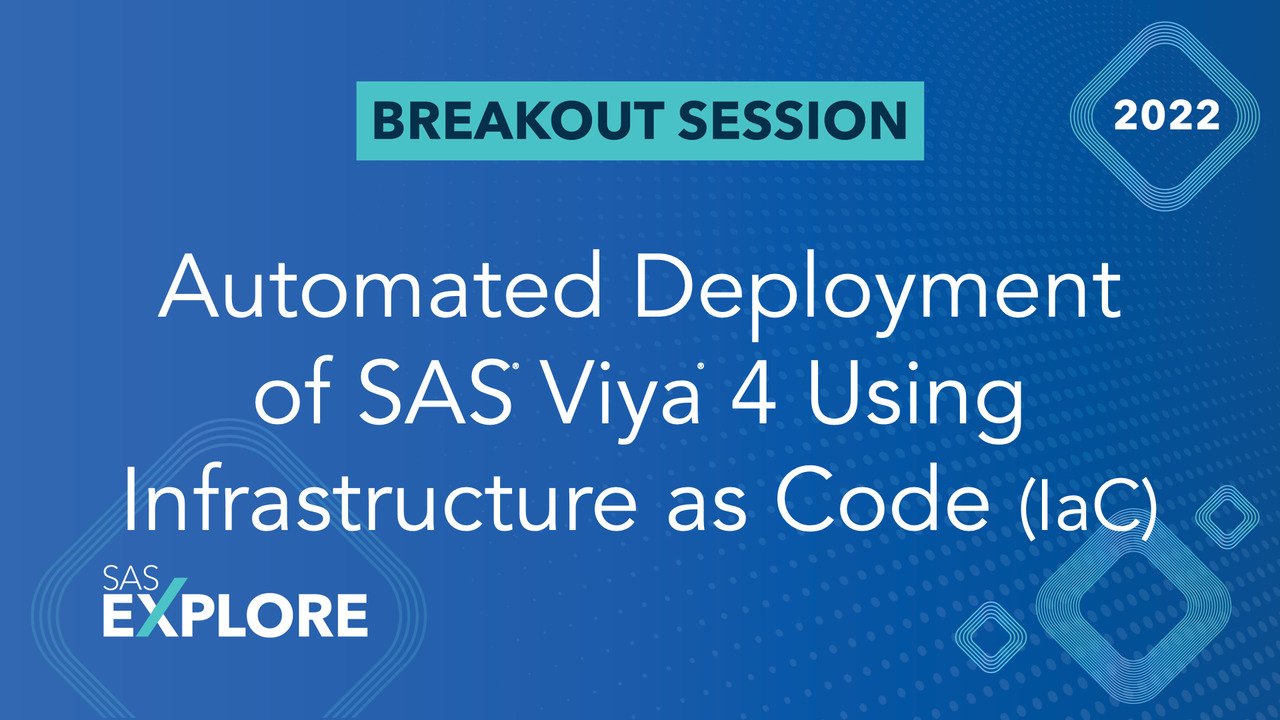 BREAKOUT SESSION

2022

Automated Deployment of SAS® Viya® 4 Using Infrastructure as Code (IaC)

SAS EXPLORE